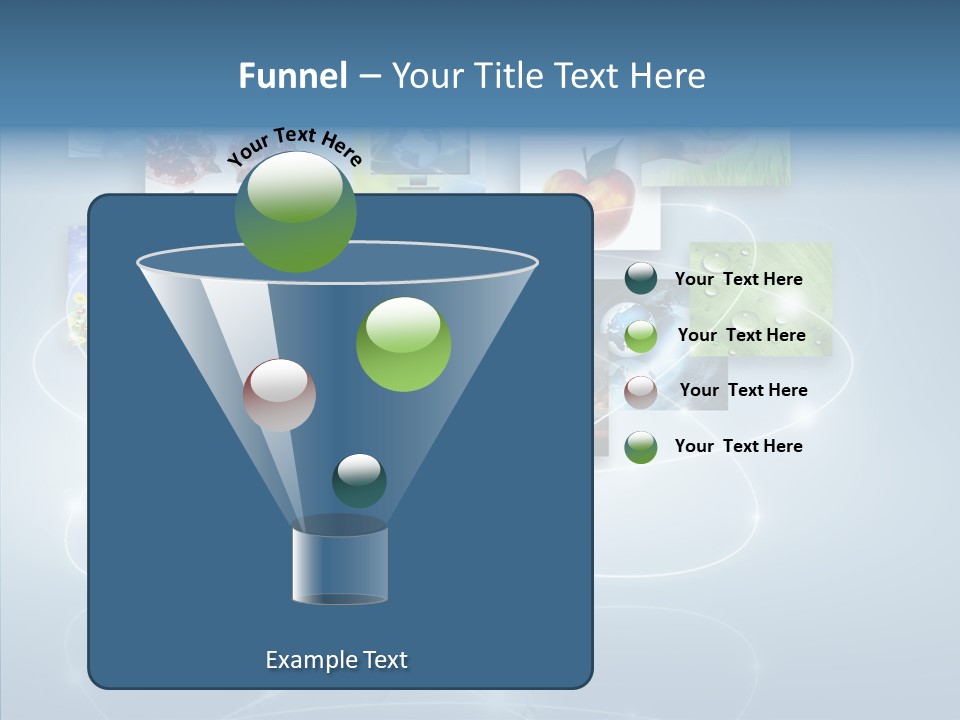 Funnel – Your Title Text Here

Your Text Here

Your Text Here

Your Text Here

Your Text Here

Your Text Here

Example Text